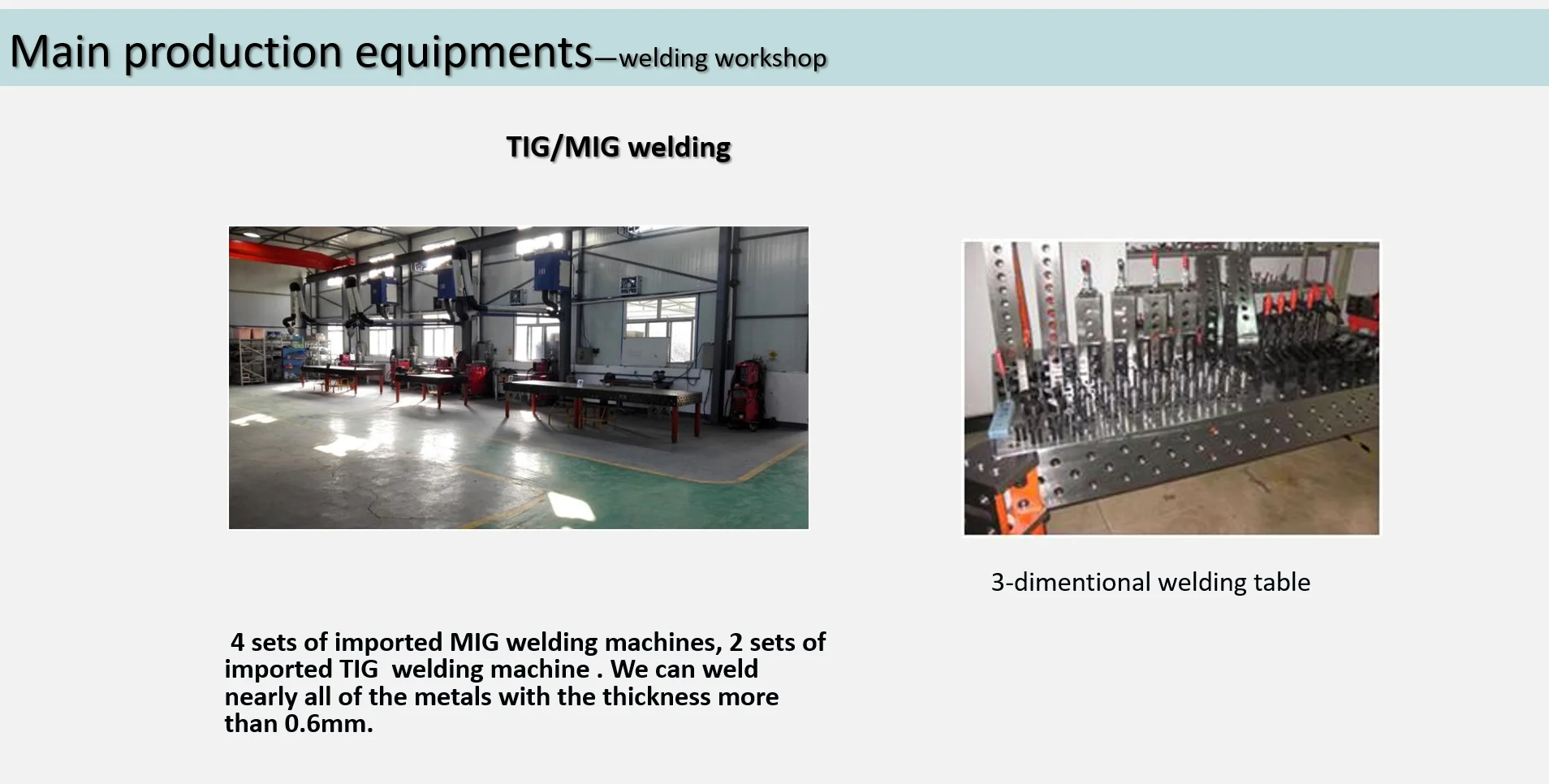 Main production equipments—welding workshop

TIG/MIG welding

3-dimentional welding table

4 sets of imported MIG welding machines, 2 sets of imported TIG welding machine . We can weld nearly all of the metals with the thickness more than 0.6mm.